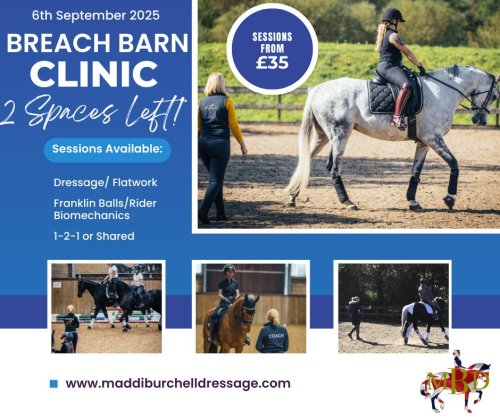 6th September 2025

BREACH BARN CLINIC

2 Spaces Left!

SESSIONS FROM £35

Sessions Available:

Dressage/ Flatwork

Franklin Balls/Rider Biomechanics

1-2-1 or Shared

COACH

www.maddiburchelldressage.com

MBD